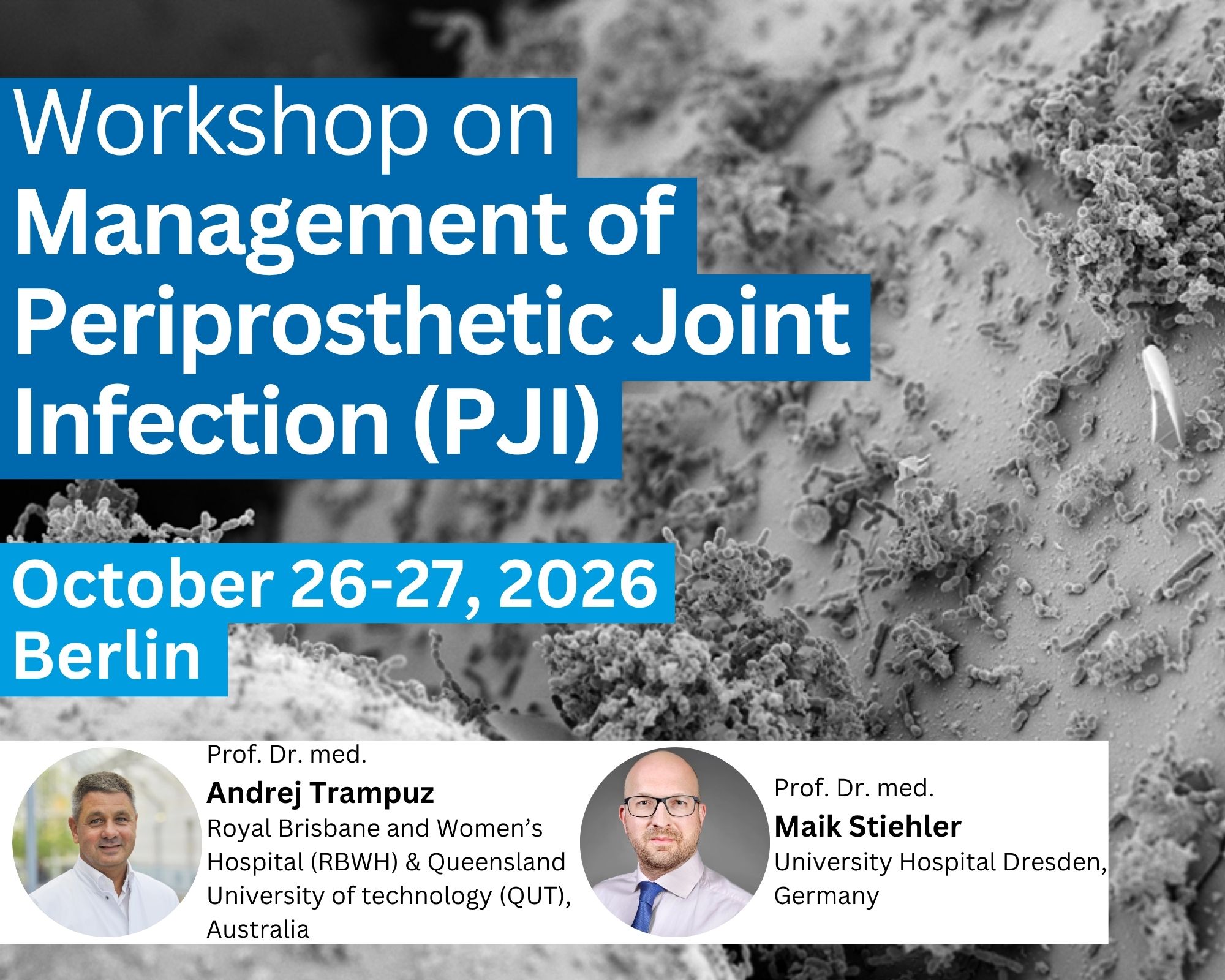 Workshop on
Management of Periprosthetic Joint Infection (PJI)

October 26-27, 2026
Berlin

Prof. Dr. med.
Andrej Trampuz
Royal Brisbane and Women’s Hospital (RBWH) & Queensland University of technology (QUT), Australia

Prof. Dr. med.
Maik Stiehler
University Hospital Dresden, Germany